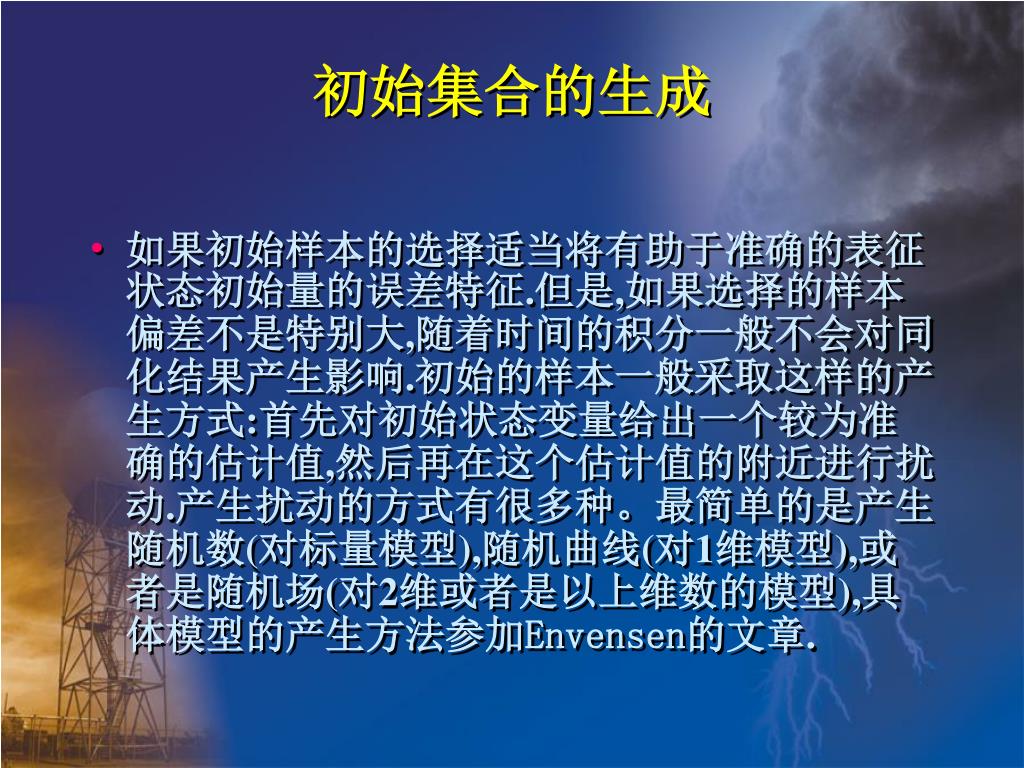 初始集合的生成

• 如果初始样本的选择适当将有助于准确的表征状态初始量的误差特征.但是,如果选择的样本偏差不是特别大,随着时间的积分一般不会对同化结果产生影响.初始的样本一般采取这样的产生方式:首先对初始状态变量给出一个较为准确的估计值,然后再在这个估计值的附近进行扰动.产生扰动的方式有很多种。最简单的是产生随机数(对标量模型),随机曲线(对1维模型),或者是随机场(对2维或者是以上维数的模型),具体模型的产生方法参加Envensen的文章.